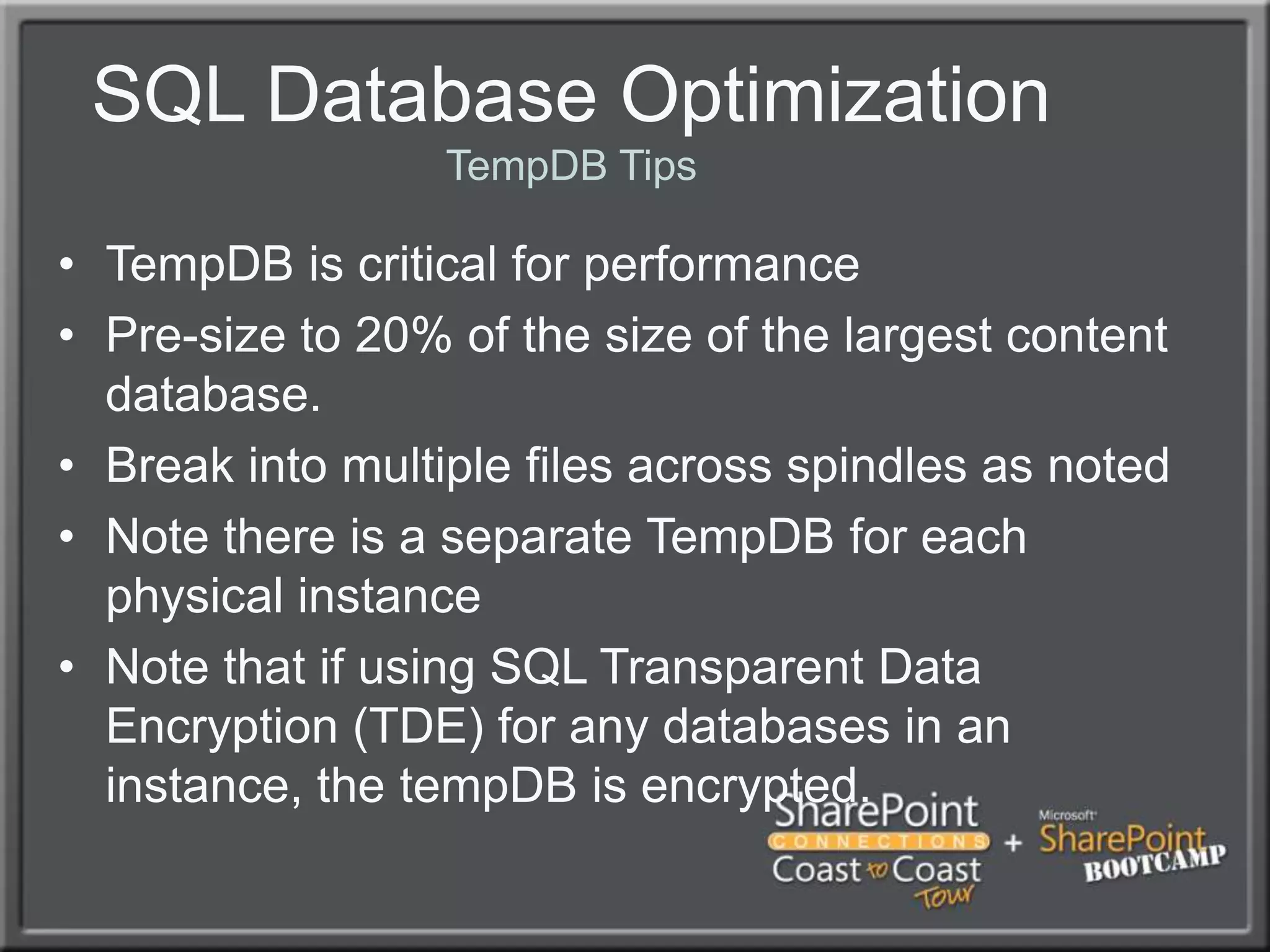 SQL Database Optimization

TempDB Tips

• TempDB is critical for performance
• Pre-size to 20% of the size of the largest content database.
• Break into multiple files across spindles as noted
• Note there is a separate TempDB for each physical instance
• Note that if using SQL Transparent Data Encryption (TDE) for any databases in an instance, the tempDB is encrypted.

SharePoint CONNECTIONS Coast to Coast Tour + Microsoft SharePoint BOOTCAMP